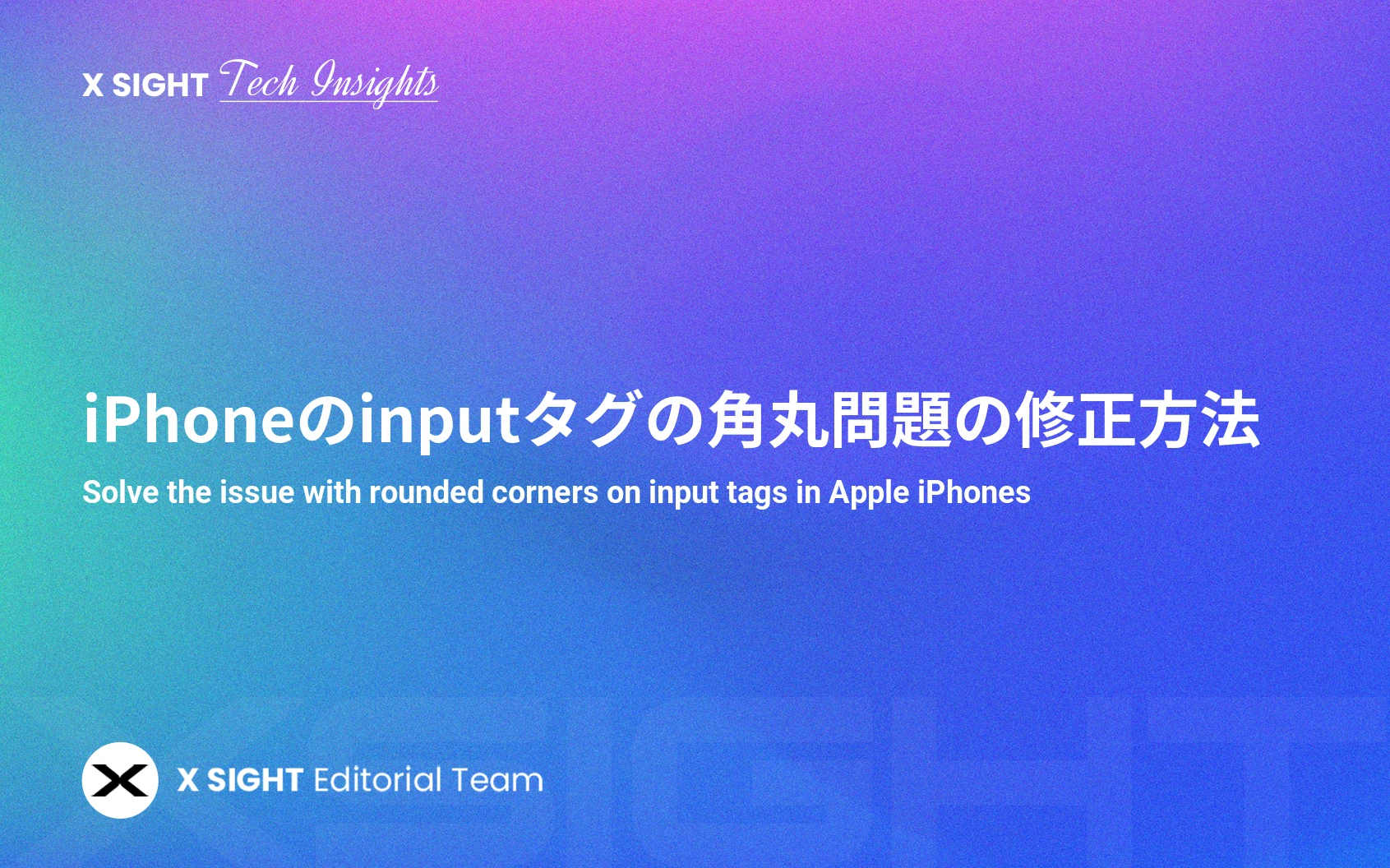 X SIGHT Tech Insights

iPhoneのinputタグの角丸問題の修正方法

Solve the issue with rounded corners on input tags in Apple iPhones

X SIGHT Editorial Team